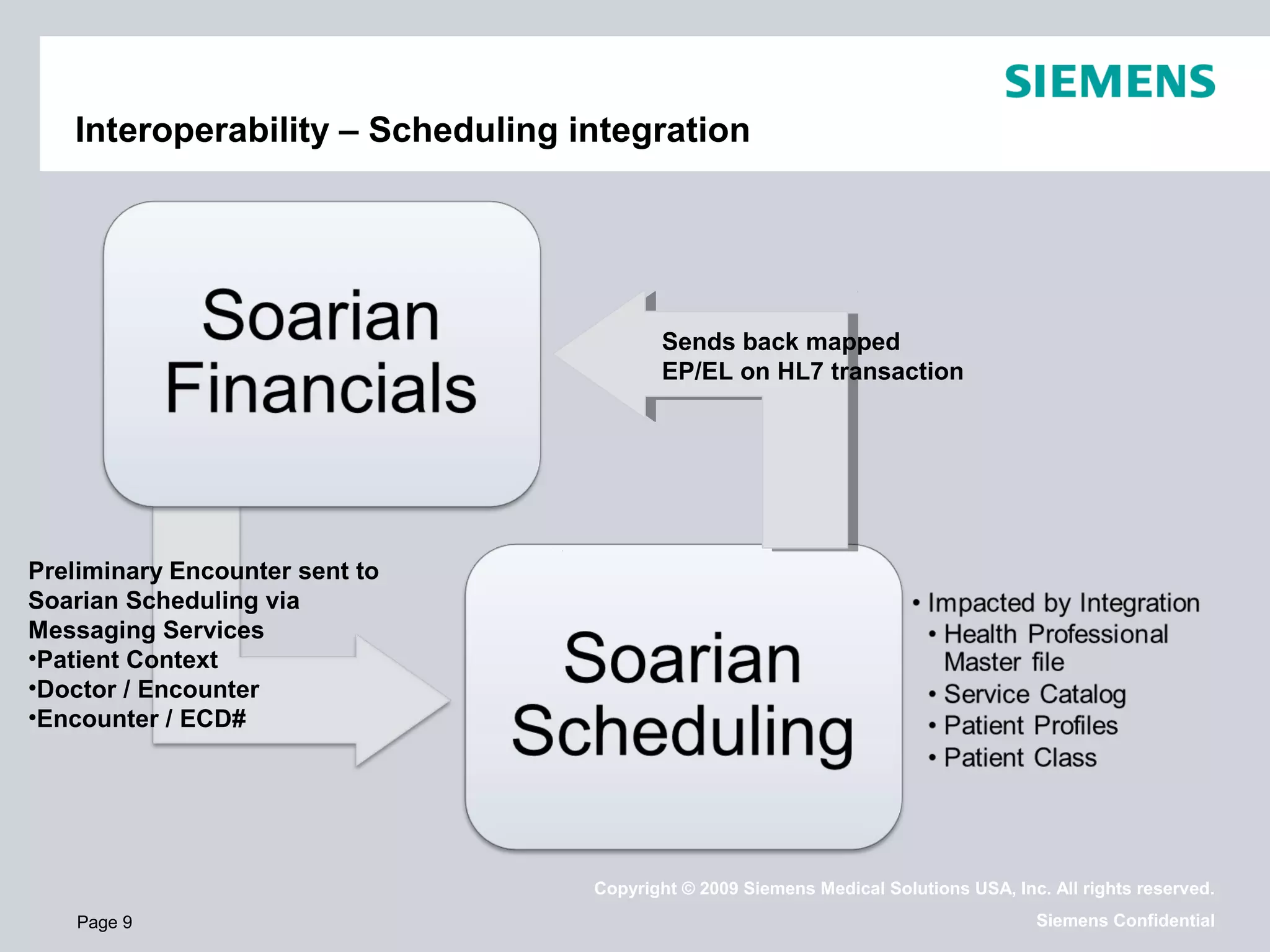 SIEMENS

Interoperability – Scheduling integration

Soarian Financials

Sends back mapped EP/EL on HL7 transaction

Preliminary Encounter sent to Soarian Scheduling via Messaging Services
•Patient Context
•Doctor / Encounter
•Encounter / ECD#

Soarian Scheduling

• Impacted by Integration
  • Health Professional Master file
  • Service Catalog
  • Patient Profiles
  • Patient Class

Copyright © 2009 Siemens Medical Solutions USA, Inc. All rights reserved.

Page 9

Siemens Confidential